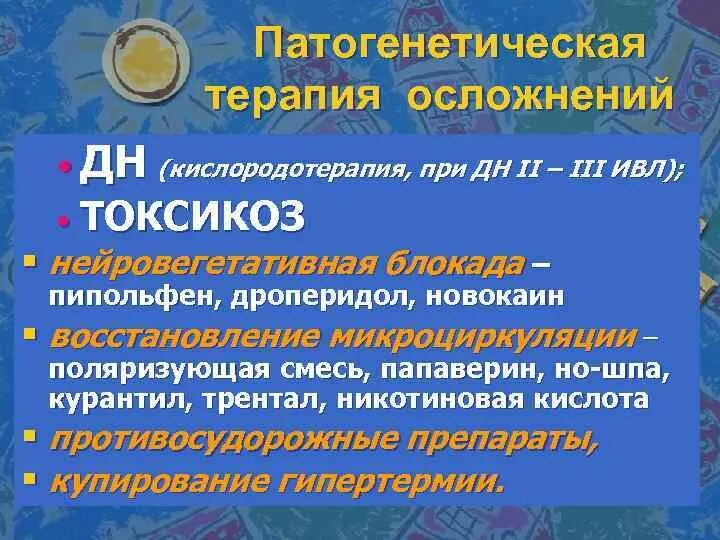 Патогенетическая терапия осложнений

• ДН (кислородотерапия, при ДН II – III ИВЛ);

• ТОКСИКОЗ

▪ нейровегетативная блокада – пипольфен, дроперидол, новокаин

▪ восстановление микроциркуляции – поляризующая смесь, папаверин, но-шпа, курантил, трентал, никотиновая кислота

▪ противосудорожные препараты,

▪ купирование гипертермии.